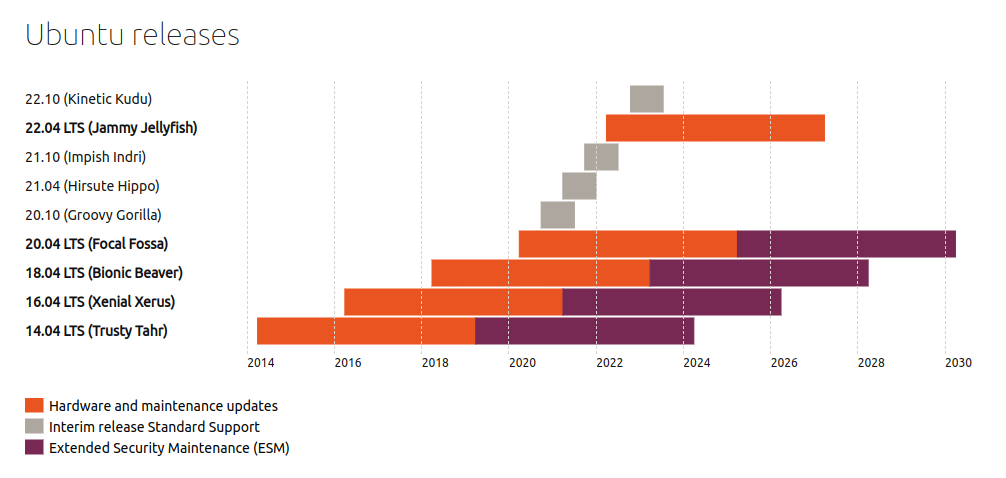 Ubuntu releases

22.10 (Kinetic Kudu)
22.04 LTS (Jammy Jellyfish)
21.10 (Impish Indri)
21.04 (Hirsute Hippo)
20.10 (Groovy Gorilla)
20.04 LTS (Focal Fossa)
18.04 LTS (Bionic Beaver)
16.04 LTS (Xenial Xerus)
14.04 LTS (Trusty Tahr)

2014 2016 2018 2020 2022 2024 2026 2028 2030

Hardware and maintenance updates
Interim release Standard Support
Extended Security Maintenance (ESM)